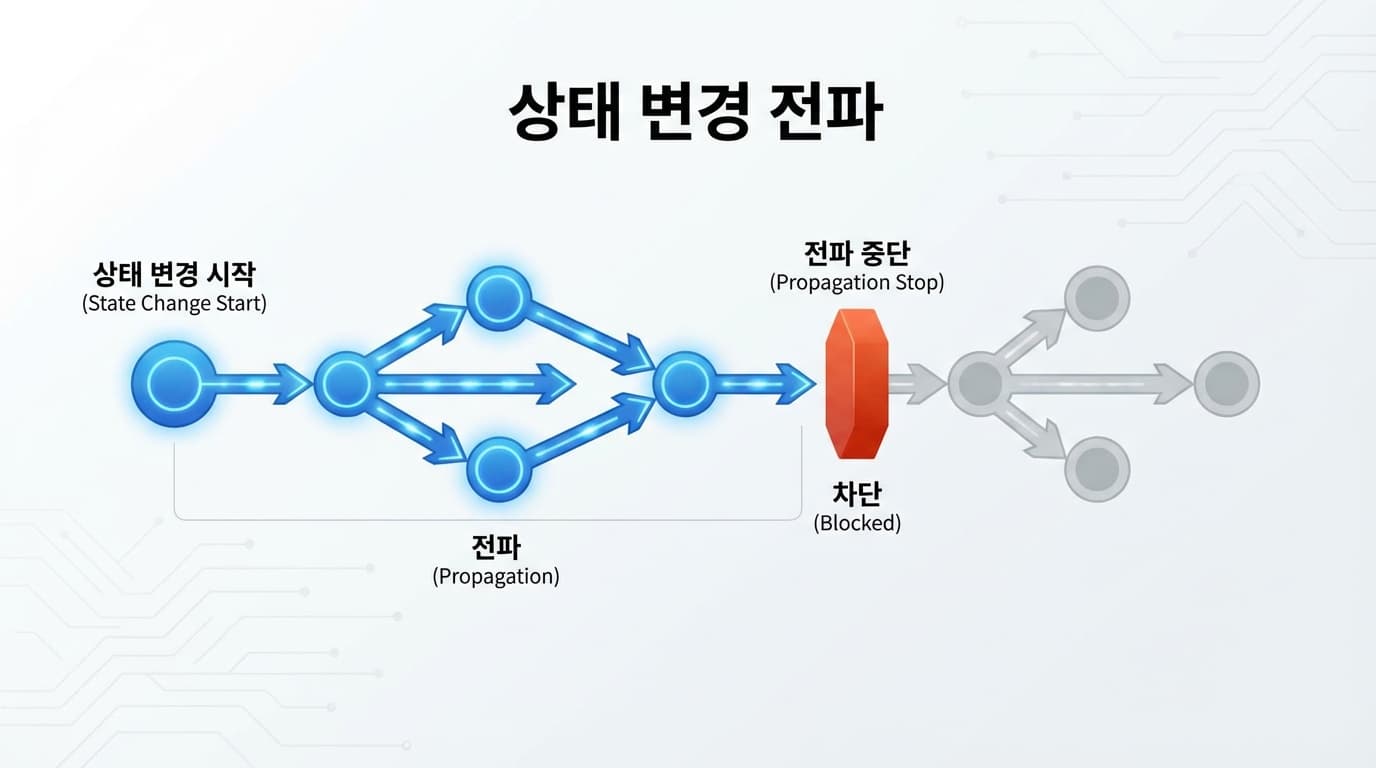 상태 변경 전파

상태 변경 시작
(State Change Start)

전파 중단
(Propagation Stop)

차단
(Blocked)

전파
(Propagation)